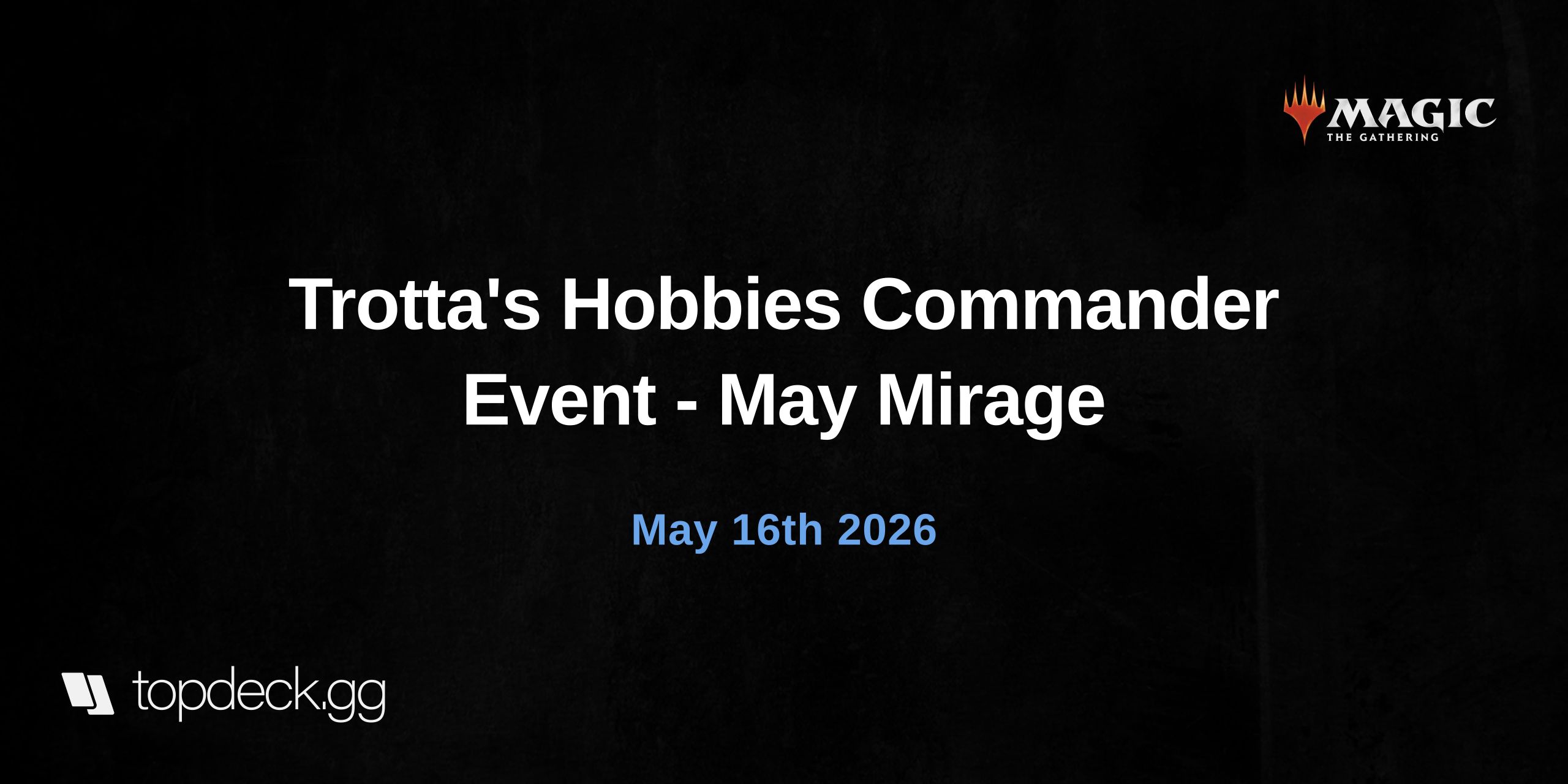 MAGIC
THE GATHERING

Trotta's Hobbies Commander Event - May Mirage

May 16th 2026

topdeck.gg